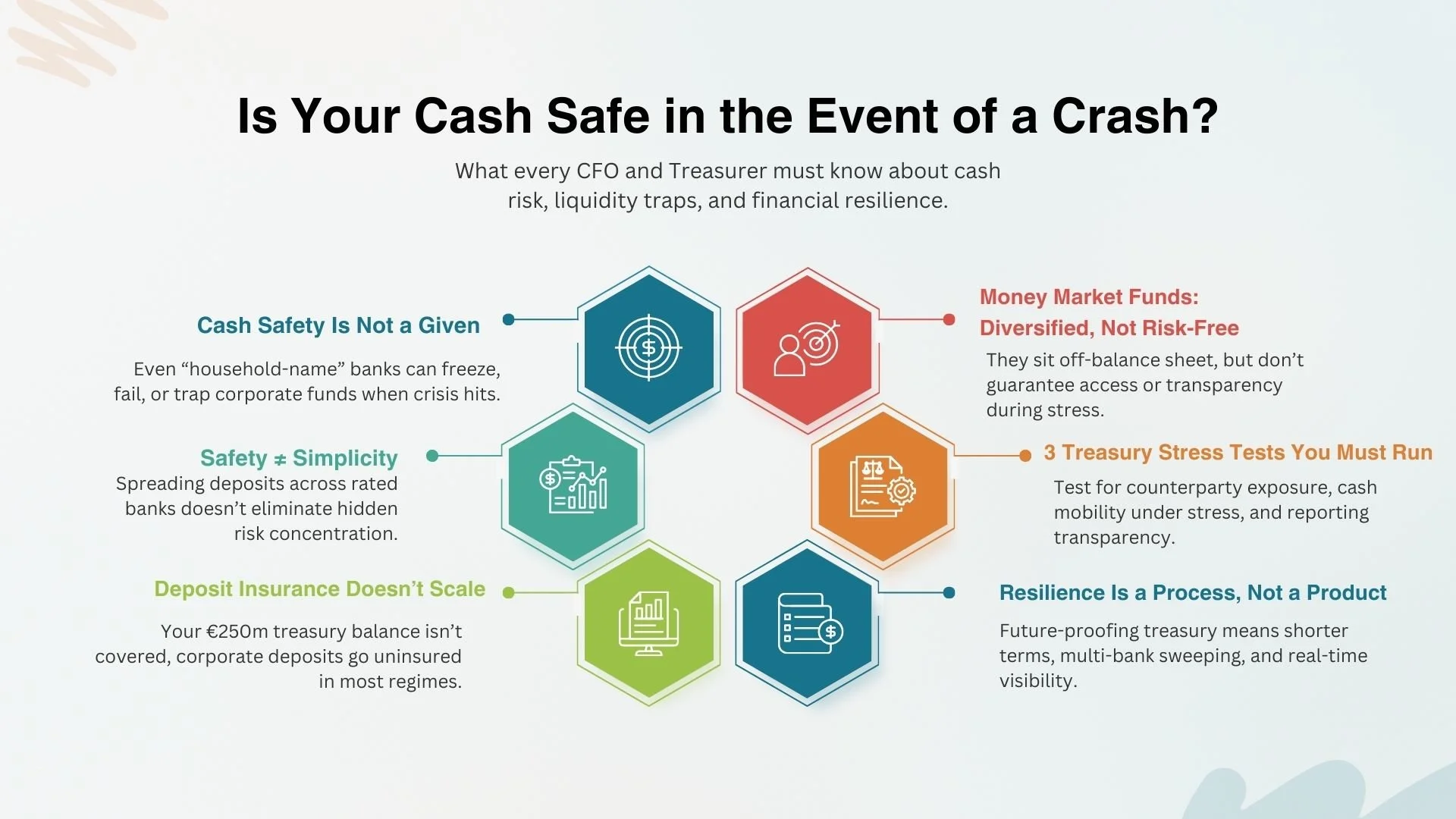 Is Your Cash Safe in the Event of a Crash?

What every CFO and Treasurer must know about cash risk, liquidity traps, and financial resilience.

Cash Safety Is Not a Given

Even “household-name” banks can freeze, fail, or trap corporate funds when crisis hits.

Safety ≠ Simplicity

Spreading deposits across rated banks doesn’t eliminate hidden risk concentration.

Deposit Insurance Doesn’t Scale

Your €250m treasury balance isn’t covered, corporate deposits go uninsured in most regimes.

Money Market Funds: Diversified, Not Risk-Free

They sit off-balance sheet, but don’t guarantee access or transparency during stress.

3 Treasury Stress Tests You Must Run

Test for counterparty exposure, cash mobility under stress, and reporting transparency.

Resilience Is a Process, Not a Product

Future-proofing treasury means shorter terms, multi-bank sweeping, and real-time visibility.